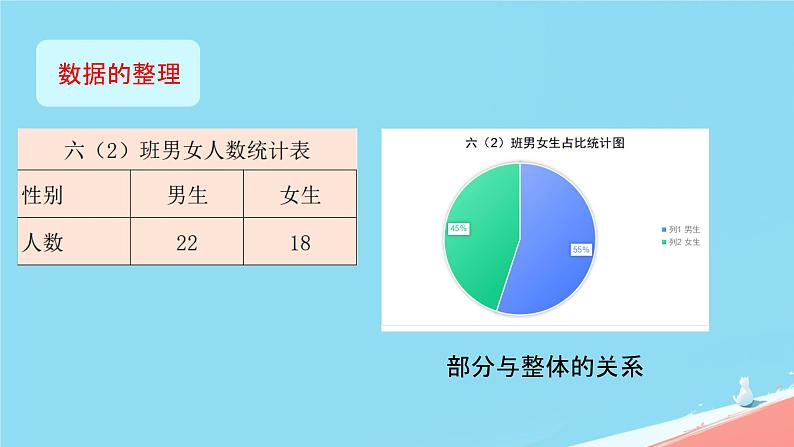 数据的整理

六（2）班男女人数统计表

| 性别 | 男生 | 女生 |
|---|---|---|
| 人数 | 22 | 18 |

六（2）班男女生占比统计图

45%

55%

列1 男生
列2 女生

部分与整体的关系